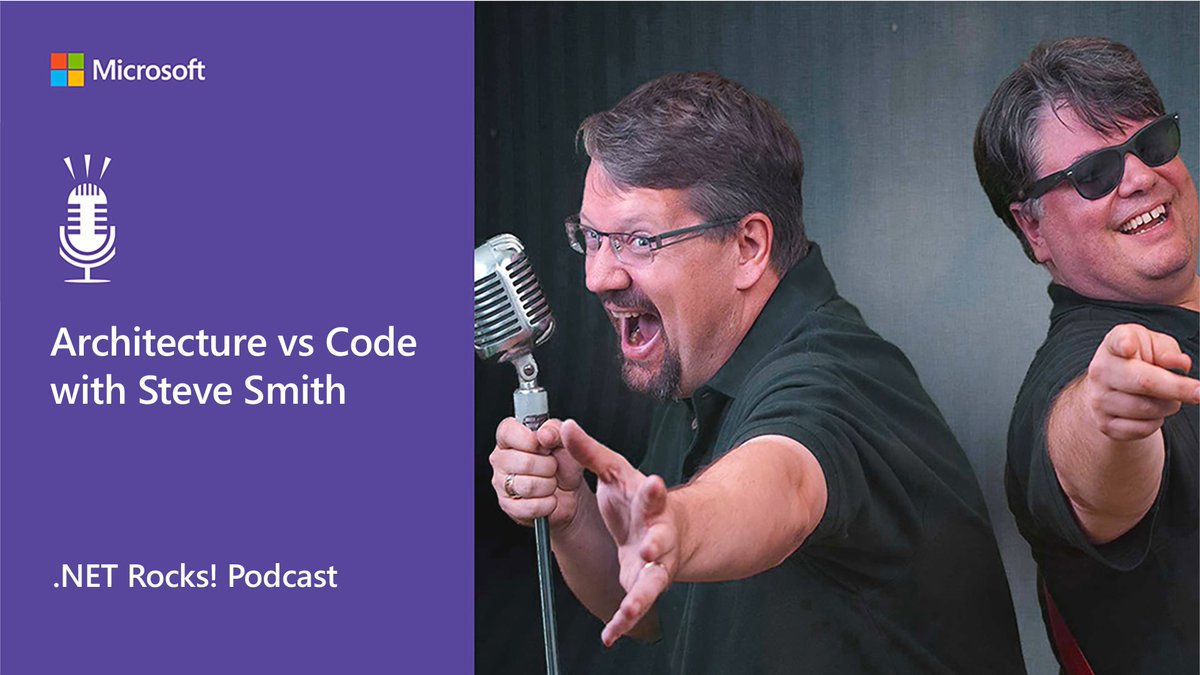 Microsoft

Architecture vs Code with Steve Smith

.NET Rocks! Podcast